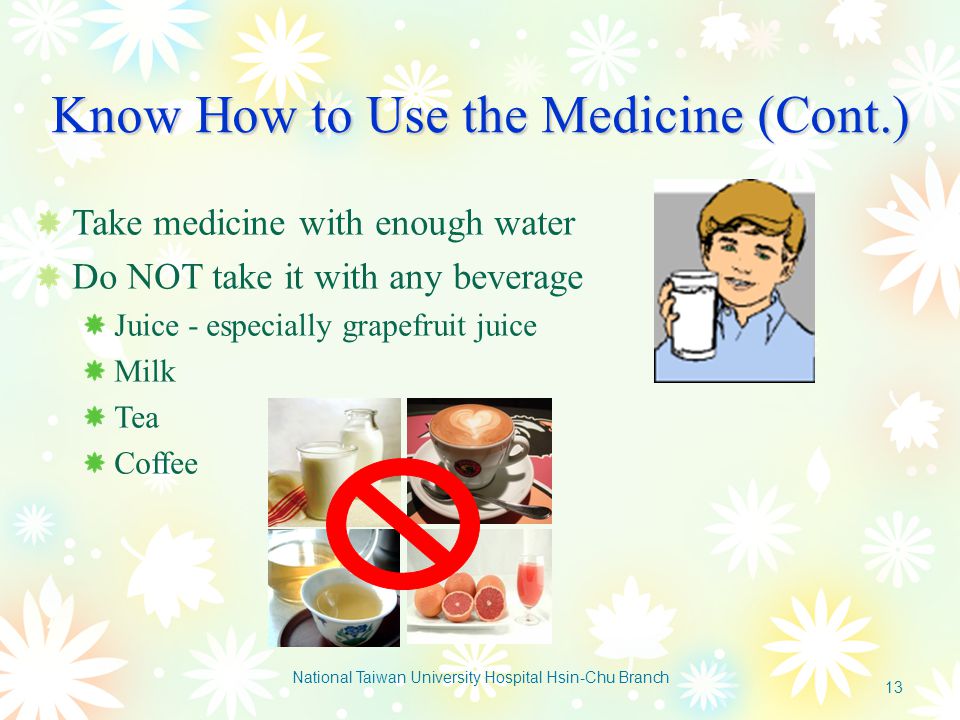 Know How to Use the Medicine (Cont.)

Take medicine with enough water
Do NOT take it with any beverage
Juice - especially grapefruit juice
Milk
Tea
Coffee

National Taiwan University Hospital Hsin-Chu Branch
13